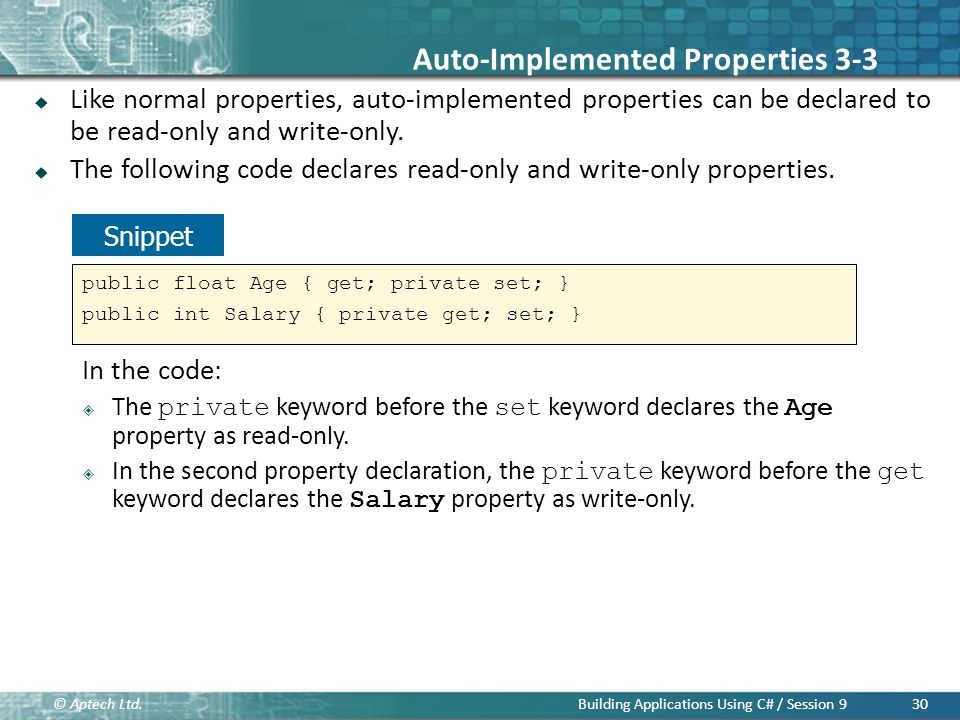 Auto-Implemented Properties 3-3

Like normal properties, auto-implemented properties can be declared to be read-only and write-only.

The following code declares read-only and write-only properties.

Snippet

public float Age { get; private set; }
public int Salary { private get; set; }

In the code:

The private keyword before the set keyword declares the Age property as read-only.

In the second property declaration, the private keyword before the get keyword declares the Salary property as write-only.

© Aptech Ltd.

Building Applications Using C# / Session 9

30